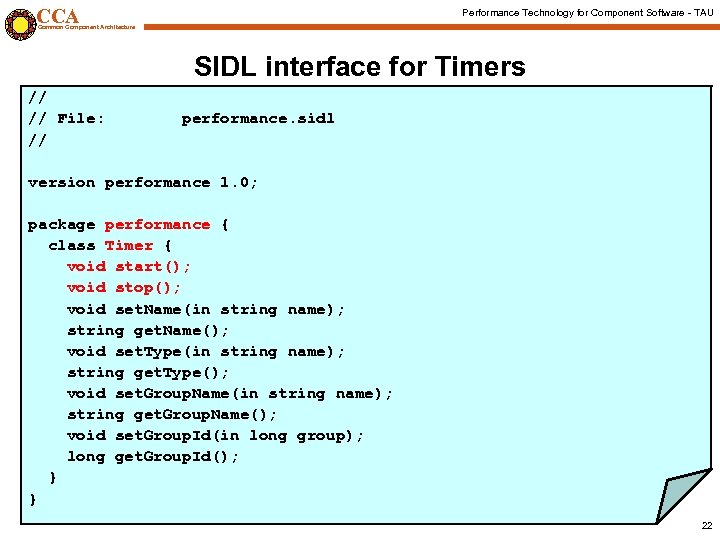 CCA
Common Component Architecture

Performance Technology for Component Software - TAU

SIDL interface for Timers

//
// File:        performance.sidl
//

version performance 1.0;

package performance {
  class Timer {
    void start();
    void stop();
    void setName(in string name);
    string getName();
    void setType(in string name);
    string getType();
    void setGroupName(in string name);
    string getGroupName();
    void setGroupId(in long group);
    long getGroupId();
  }
}

22